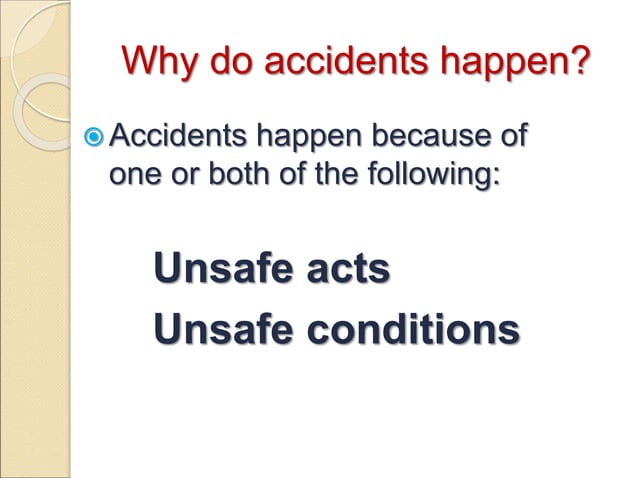 Why do accidents happen?

Accidents happen because of one or both of the following:

Unsafe acts

Unsafe conditions